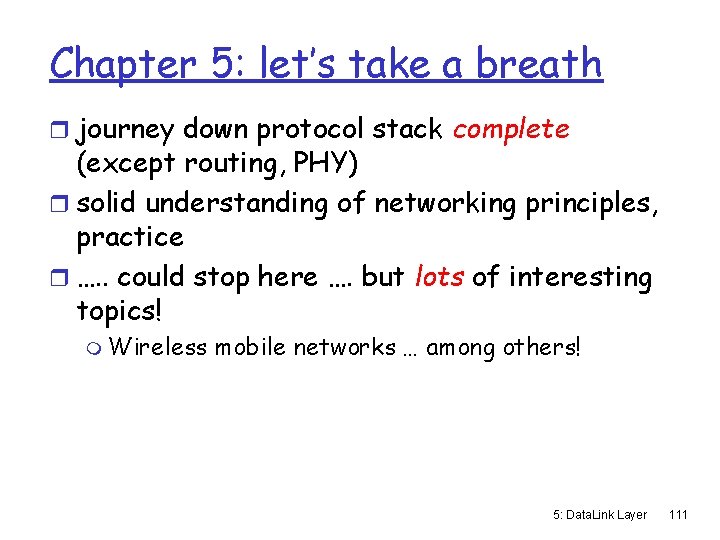 Chapter 5: let's take a breath

journey down protocol stack complete (except routing, PHY)

solid understanding of networking principles, practice

….. could stop here …. but lots of interesting topics!

Wireless mobile networks … among others!

5: DataLink Layer 111